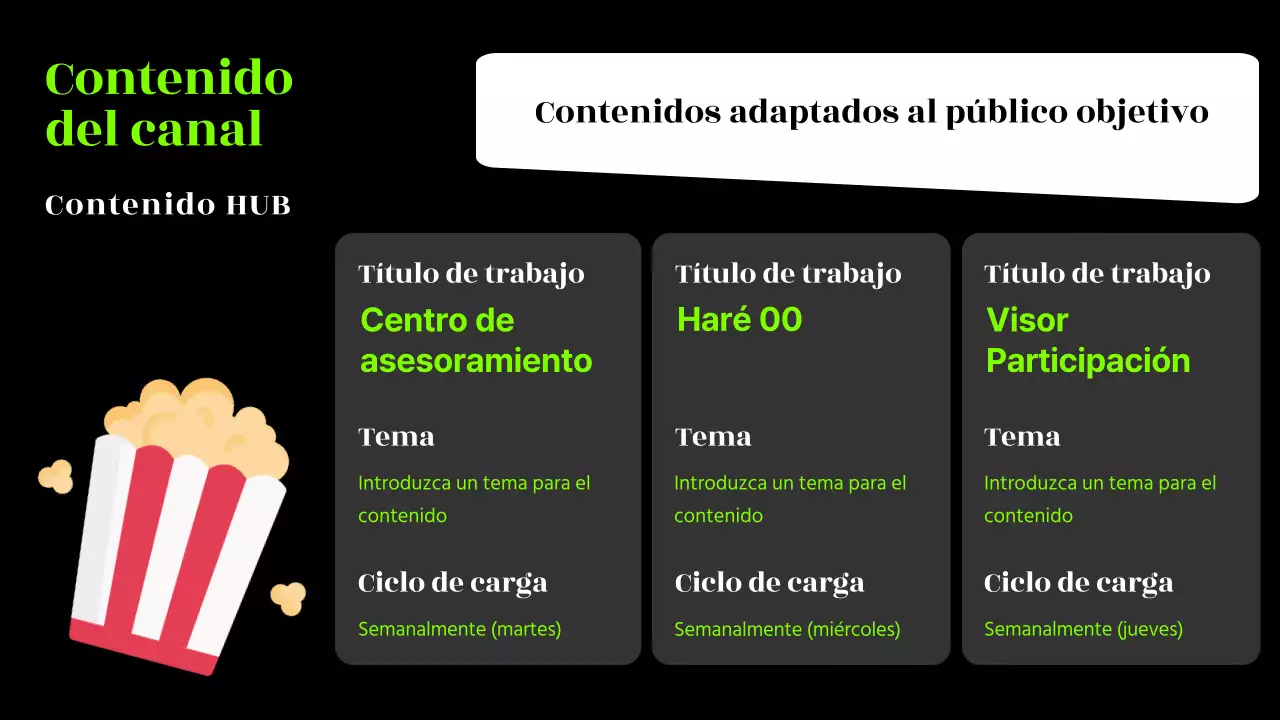 Contenido del canal

Contenido HUB

Contenidos adaptados al público objetivo

Título de trabajo
Centro de asesoramiento

Tema
Introduzca un tema para el contenido

Ciclo de carga
Semanalmente (martes)

Título de trabajo
Haré 00

Tema
Introduzca un tema para el contenido

Ciclo de carga
Semanalmente (miércoles)

Título de trabajo
Visor Participación

Tema
Introduzca un tema para el contenido

Ciclo de carga
Semanalmente (jueves)